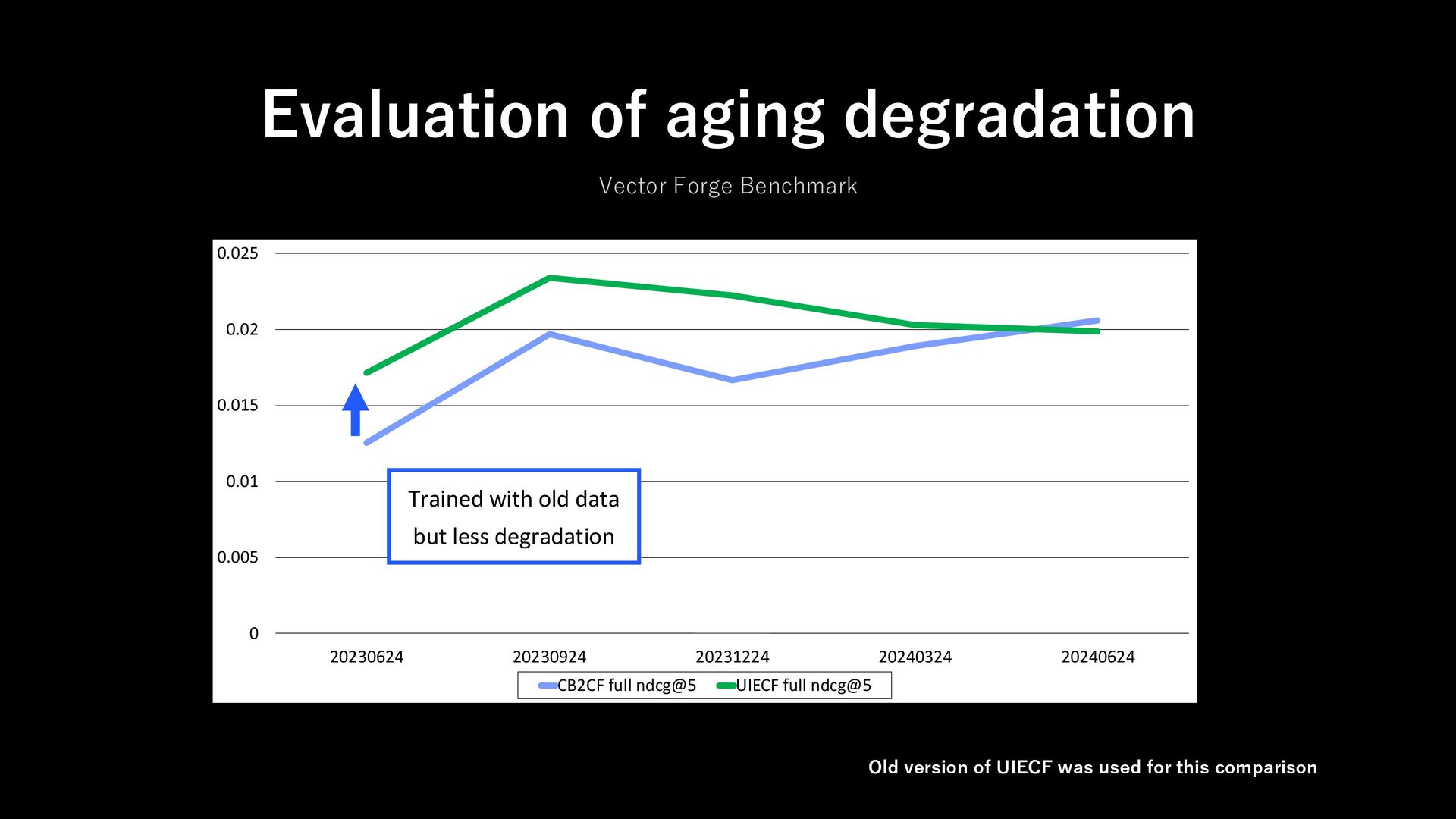 Evaluation of aging degradation

Vector Forge Benchmark

0.025
0.02
0.015
0.01
0.005
0

Trained with old data but less degradation

20230624
20230924
20231224
20240324
20240624

CB2CF full ndcg@5
UIECF full ndcg@5

Old version of UIECF was used for this comparison